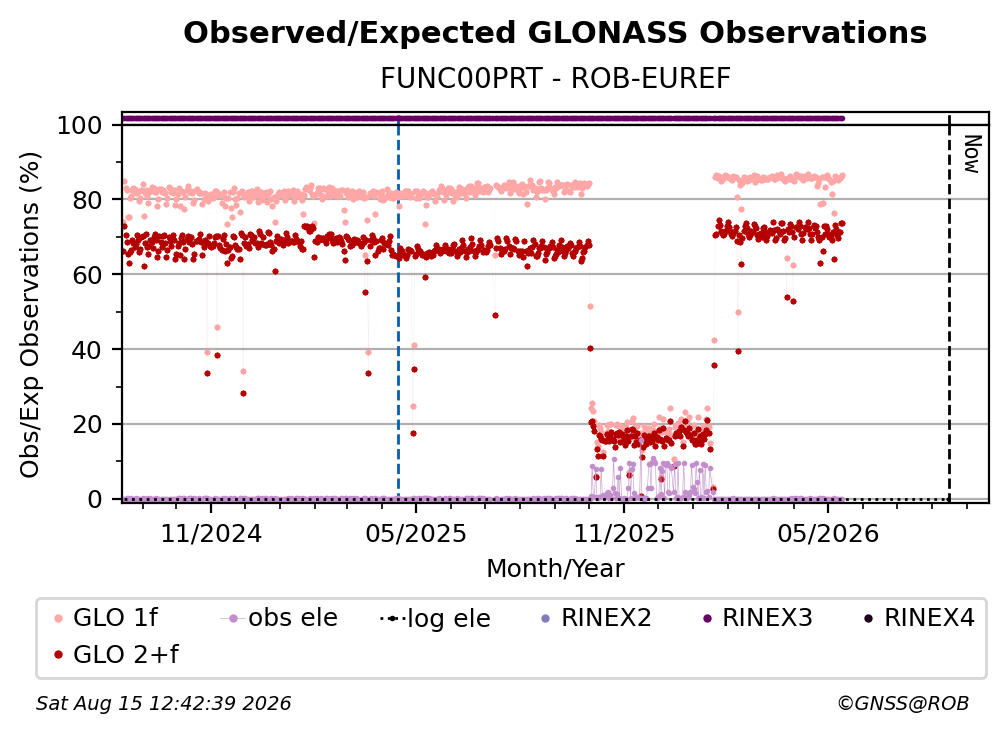 Observed/Expected GLONASS Observations
FUNC00PRT - ROB-EUREF

Obs/Exp Observations (%)

100
80
60
40
20
0

Now

11/2024
05/2025
11/2025
05/2026

Month/Year

GLO 1f
obs ele
log ele
RINEX2
RINEX3
RINEX4
GLO 2+f

Sat Aug 15 12:42:39 2026
©GNSS@ROB